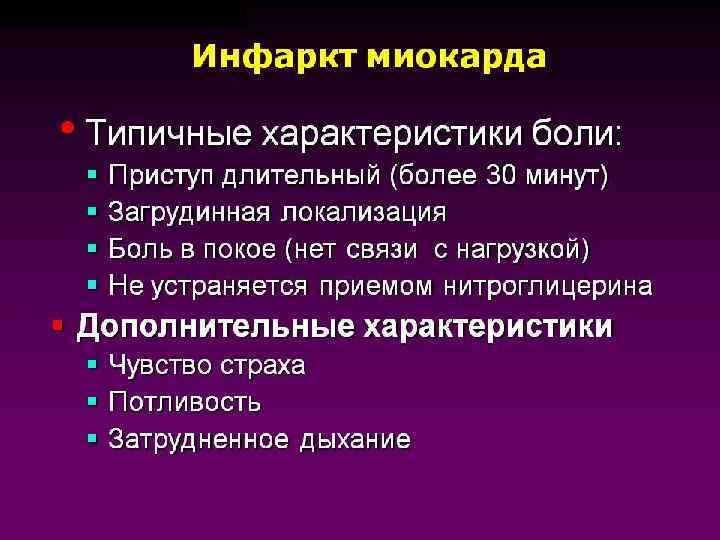 Инфаркт миокарда

• Типичные характеристики боли:
  ▪ Приступ длительный (более 30 минут)
  ▪ Загрудинная локализация
  ▪ Боль в покое (нет связи с нагрузкой)
  ▪ Не устраняется приемом нитроглицерина
▪ Дополнительные характеристики
  ▪ Чувство страха
  ▪ Потливость
  ▪ Затрудненное дыхание